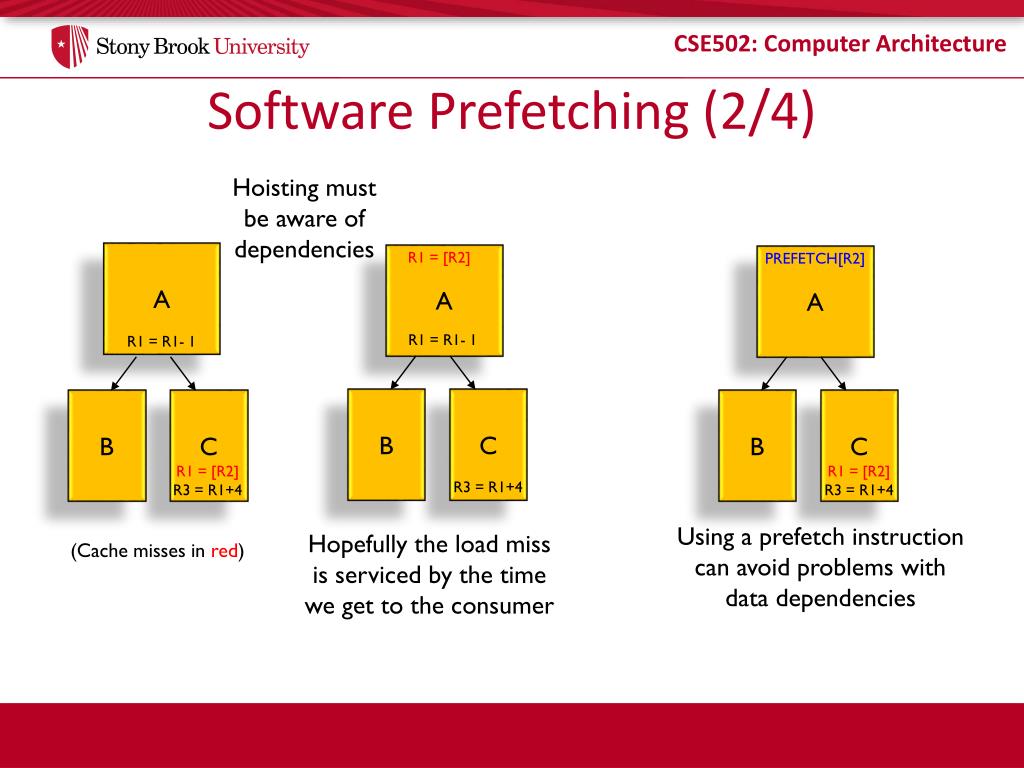 Stony Brook University

CSE502: Computer Architecture

Software Prefetching (2/4)

Hoisting must be aware of dependencies

A
R1 = R1- 1

B

C
R1 = [R2]
R3 = R1+4

(Cache misses in red)

R1 = [R2]
A
R1 = R1- 1

B

C
R3 = R1+4

Hopefully the load miss is serviced by the time we get to the consumer

PREFETCH[R2]
A

B

C
R1 = [R2]
R3 = R1+4

Using a prefetch instruction can avoid problems with data dependencies